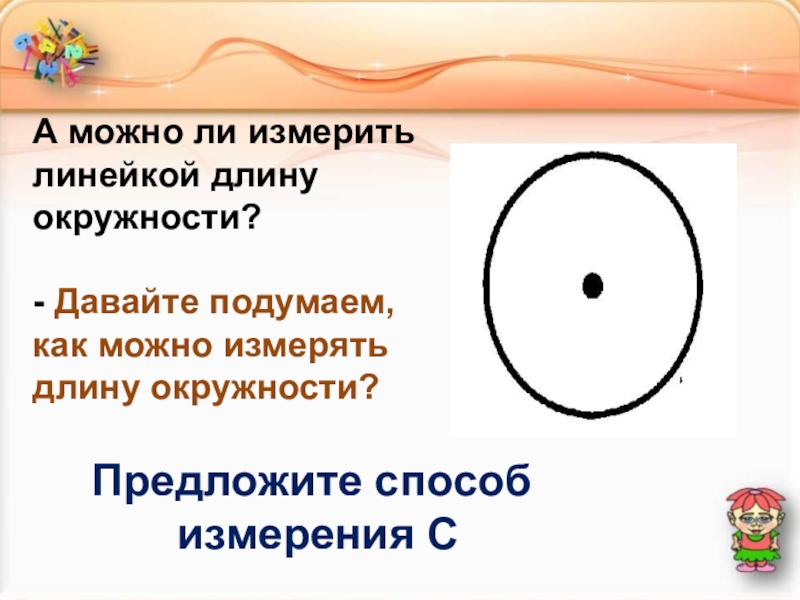 А можно ли измерить линейкой длину окружности?

- Давайте подумаем, как можно измерять длину окружности?

Предложите способ измерения С